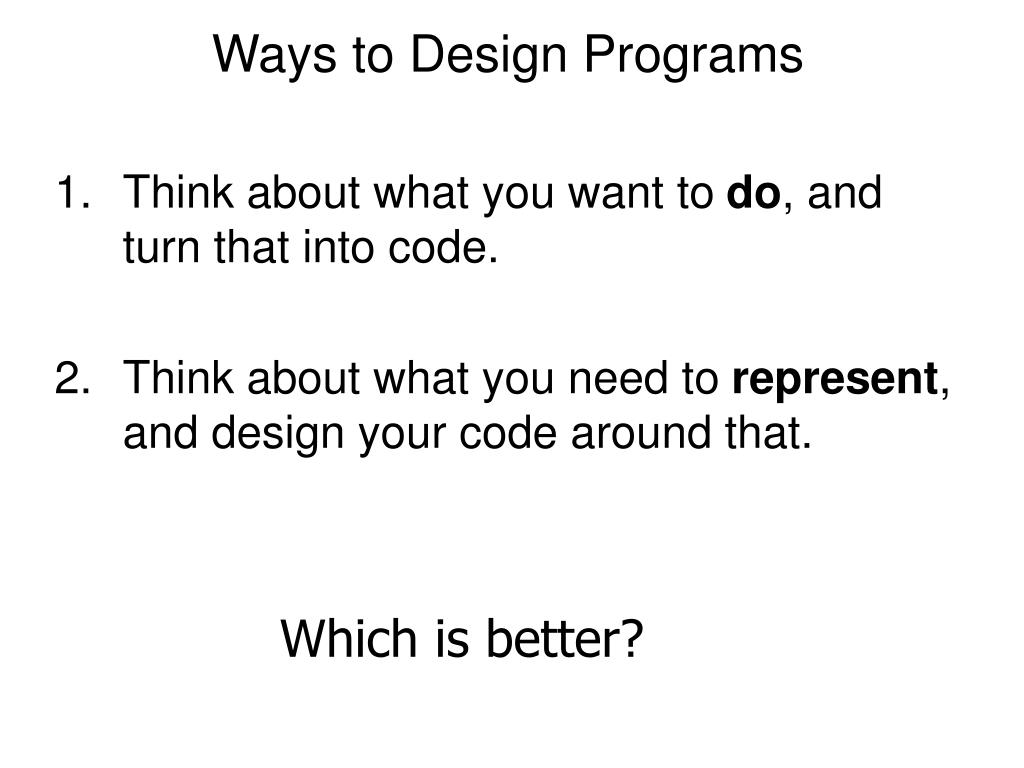 Ways to Design Programs

1. Think about what you want to do, and turn that into code.

2. Think about what you need to represent, and design your code around that.

Which is better?